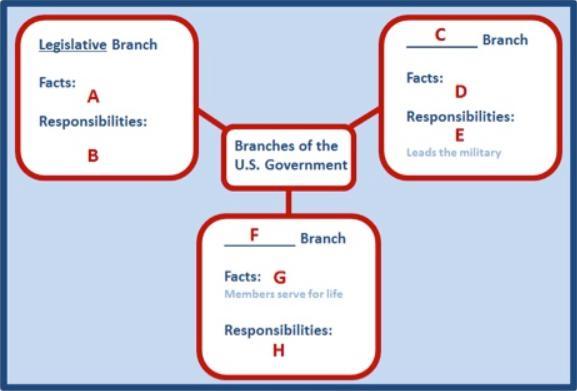 Legislative Branch

Facts:
A

Responsibilities:

B

Branches of the U.S. Government

C Branch

Facts:
D

Responsibilities:
E
Leads the military

F Branch

Facts: G
Members serve for life

Responsibilities:
H